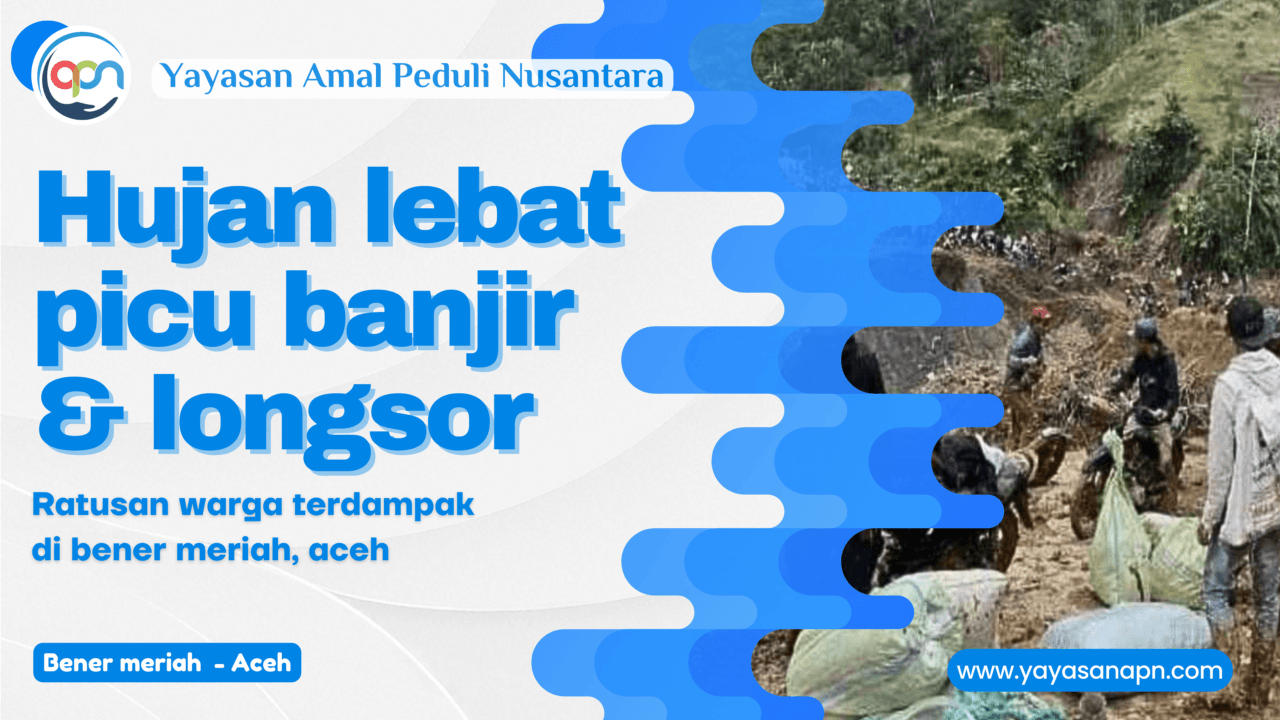 apn

Yayasan Amal Peduli Nusantara

Hujan lebat picu banjir & longsor

Ratusan warga terdampak di bener meriah, aceh

Bener meriah - Aceh

www.yayasanapn.com